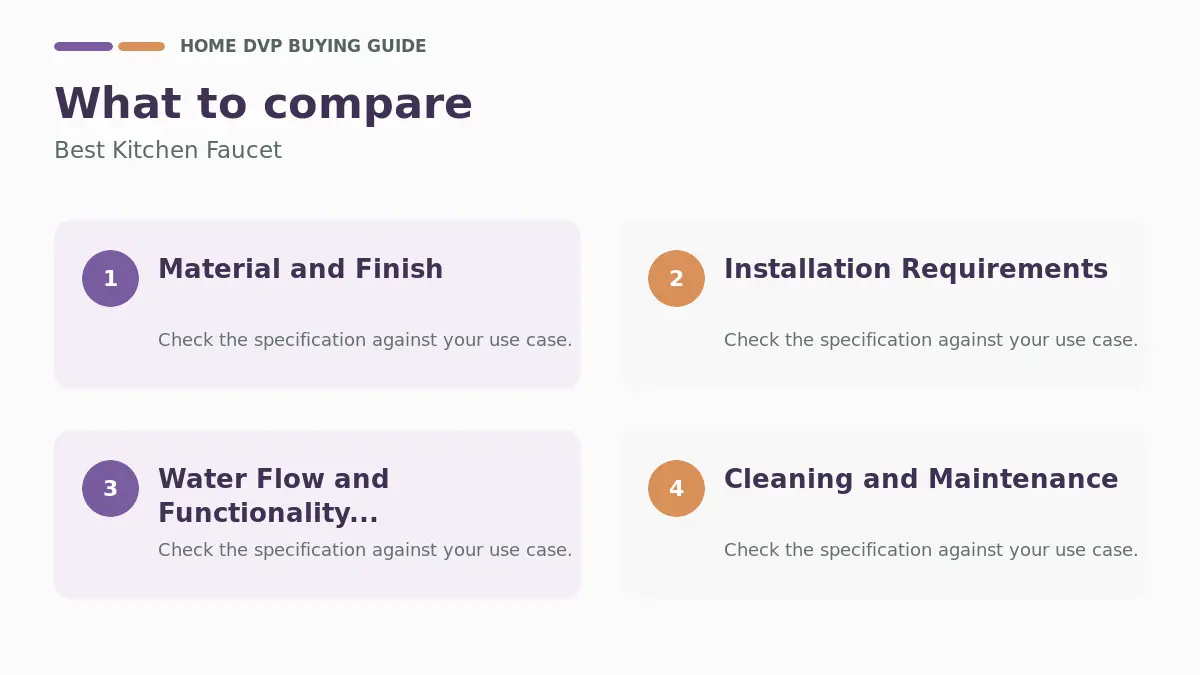 HOME DVP BUYING GUIDE

What to compare

Best Kitchen Faucet

1 Material and Finish

Check the specification against your use case.

2 Installation Requirements

Check the specification against your use case.

3 Water Flow and Functionality...

Check the specification against your use case.

4 Cleaning and Maintenance

Check the specification against your use case.